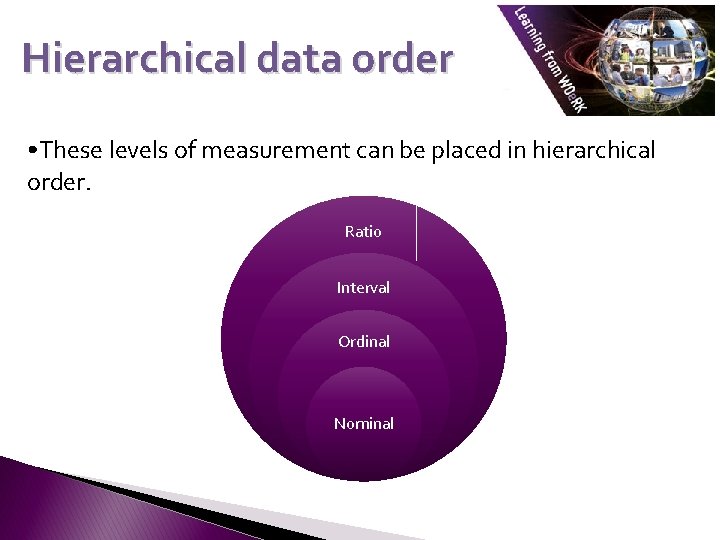 Hierarchical data order

Learning from WOeRK

•These levels of measurement can be placed in hierarchical order.

Ratio

Interval

Ordinal

Nominal